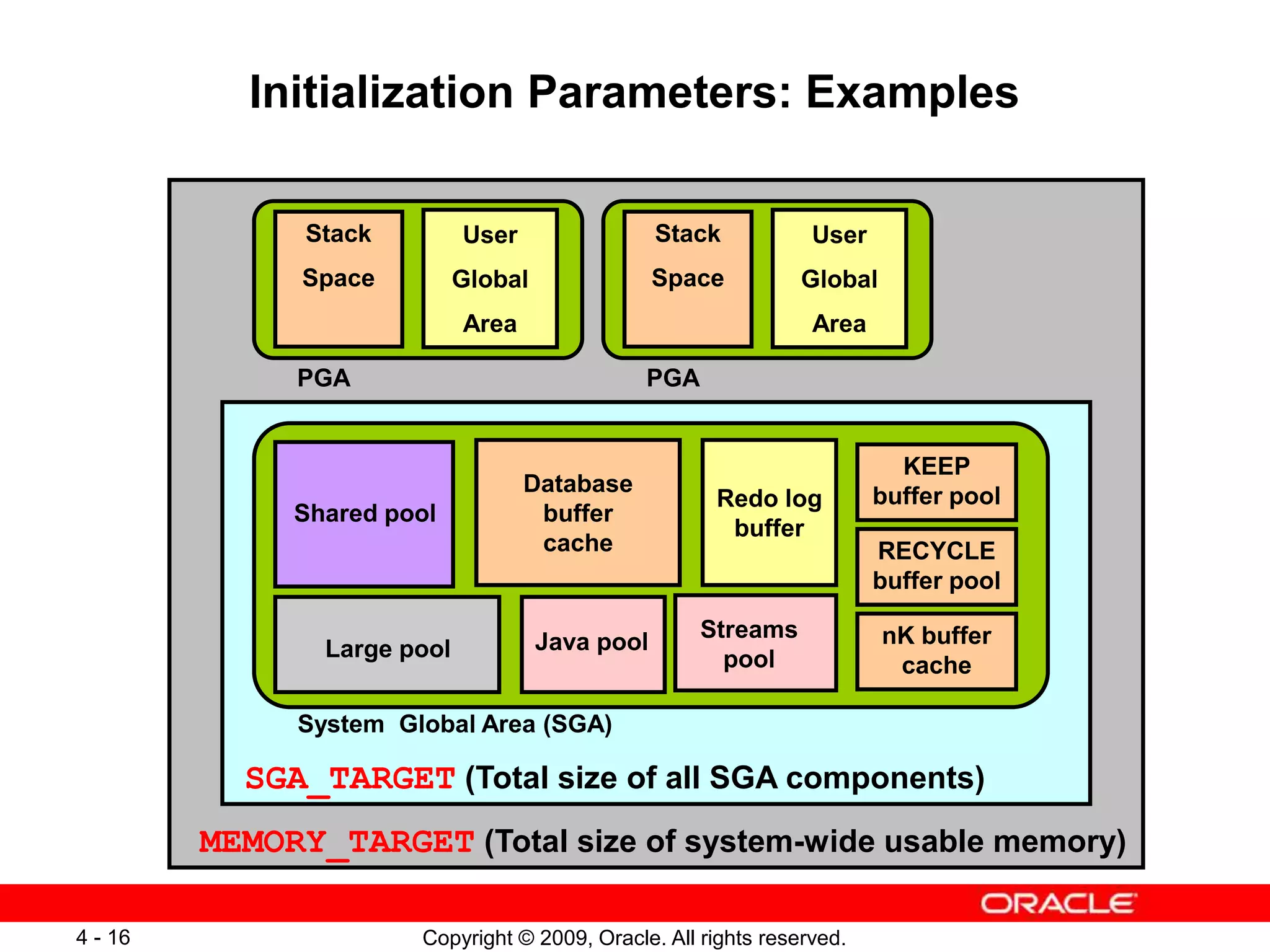 Initialization Parameters: Examples

Stack Space

User Global Area

PGA

Stack Space

User Global Area

PGA

Shared pool

Database buffer cache

Redo log buffer

KEEP buffer pool

RECYCLE buffer pool

Large pool

Java pool

Streams pool

nK buffer cache

System Global Area (SGA)

SGA_TARGET (Total size of all SGA components)

MEMORY_TARGET (Total size of system-wide usable memory)

ORACLE

4 - 16

Copyright © 2009, Oracle. All rights reserved.